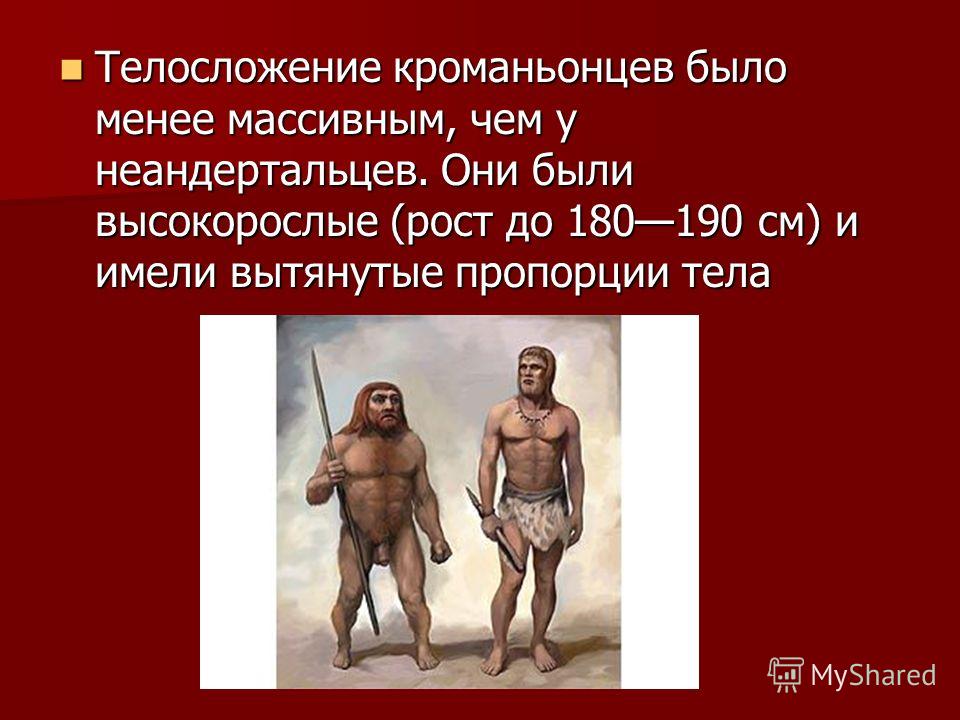 Телосложение кроманьонцев было менее массивным, чем у неандертальцев. Они были высокорослые (рост до 180—190 см) и имели вытянутые пропорции тела

MyShared